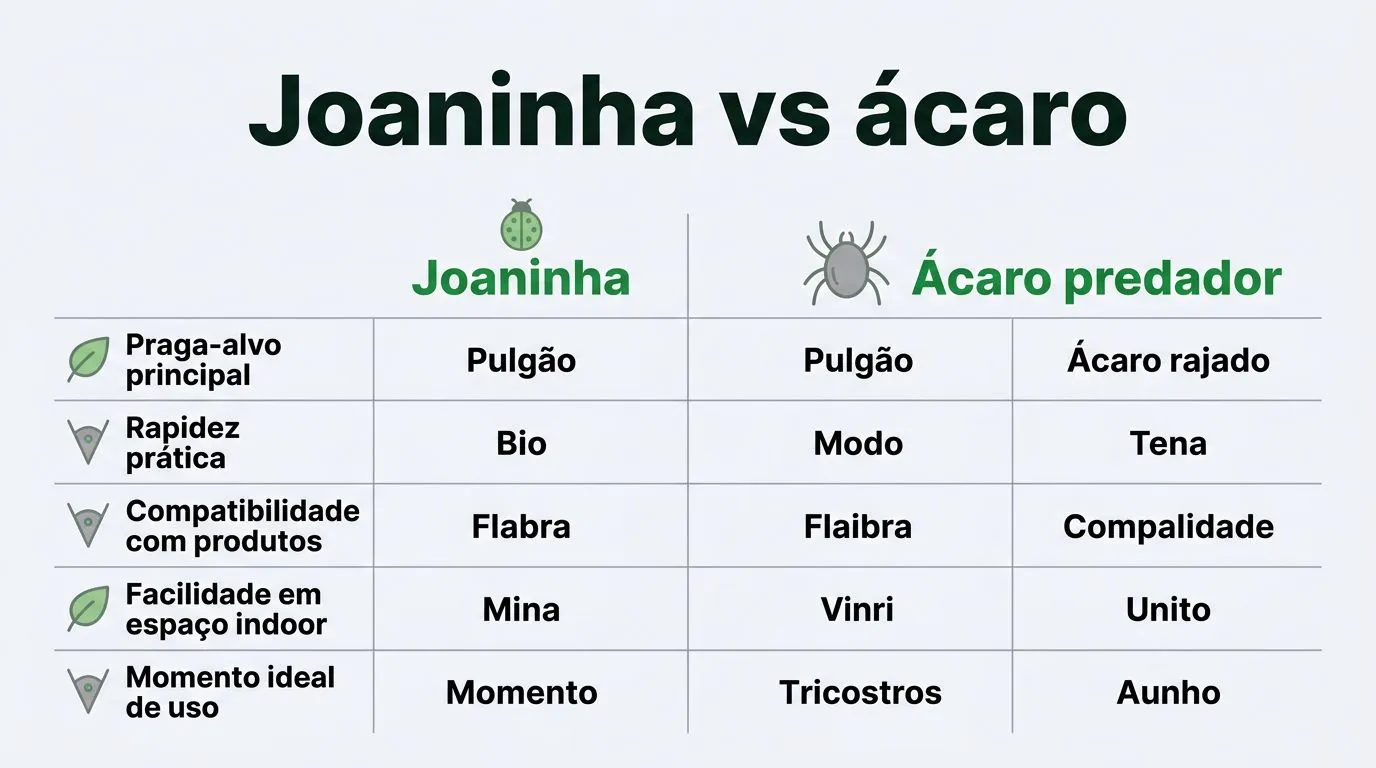 Joaninha vs ácaro

|  | Joaninha | Ácaro predador |  |
|---|---|---|---|
| Praga-alvo principal | Pulgão | Pulgão | Ácaro rajado |
| Rapidez prática | Bio | Modo | Tena |
| Compatibilidade com produtos | Flabra | Flaibra | Compalidade |
| Facilidade em espaço indoor | Mina | Vinri | Unito |
| Momento ideal de uso | Momento | Tricostros | Aunho |